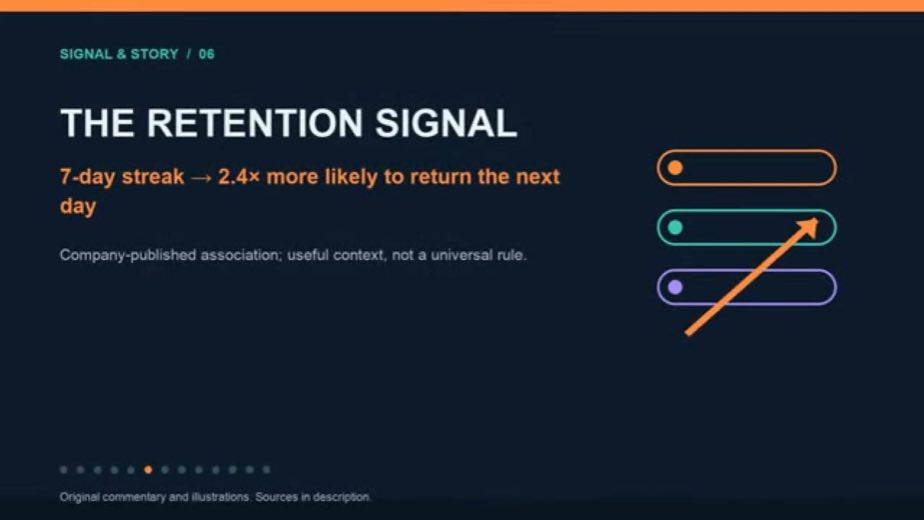 SIGNAL & STORY / 06

THE RETENTION SIGNAL

7-day streak → 2.4× more likely to return the next day

Company-published association; useful context, not a universal rule.

Original commentary and illustrations. Sources in description.